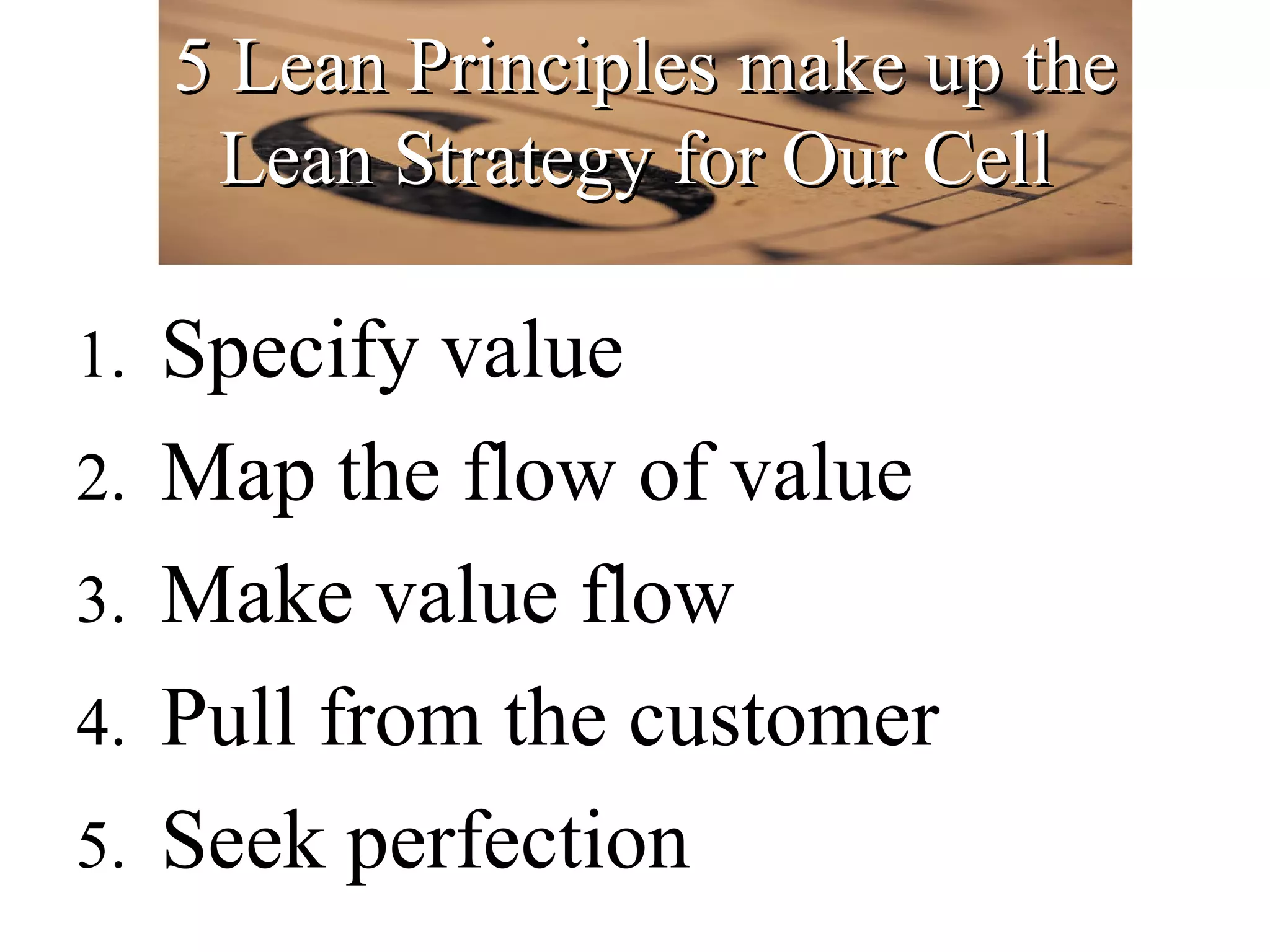 5 Lean Principles make up the Lean Strategy for Our Cell

1. Specify value
2. Map the flow of value
3. Make value flow
4. Pull from the customer
5. Seek perfection